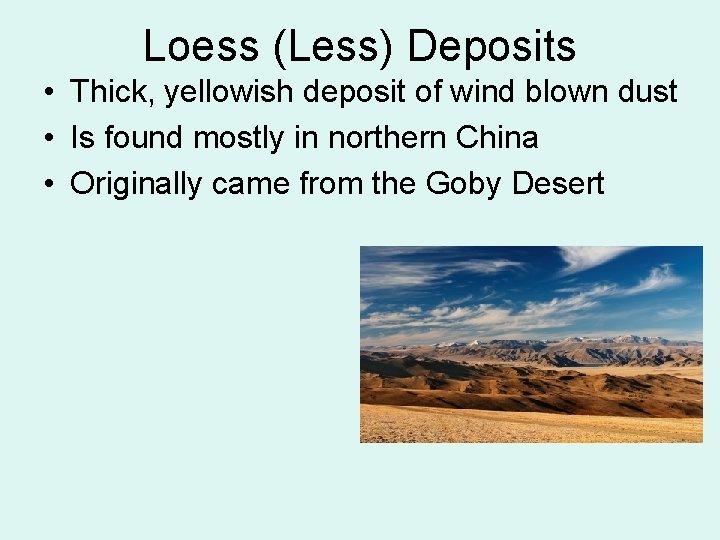 Loess (Less) Deposits

• Thick, yellowish deposit of wind blown dust
• Is found mostly in northern China
• Originally came from the Goby Desert